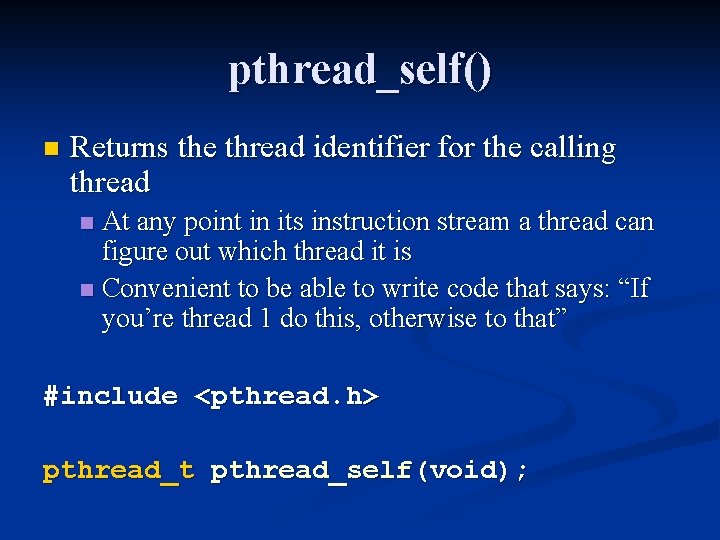 pthread_self()

Returns the thread identifier for the calling thread

At any point in its instruction stream a thread can figure out which thread it is

Convenient to be able to write code that says: “If you’re thread 1 do this, otherwise to that”

#include <pthread.h>

pthread_t pthread_self(void);